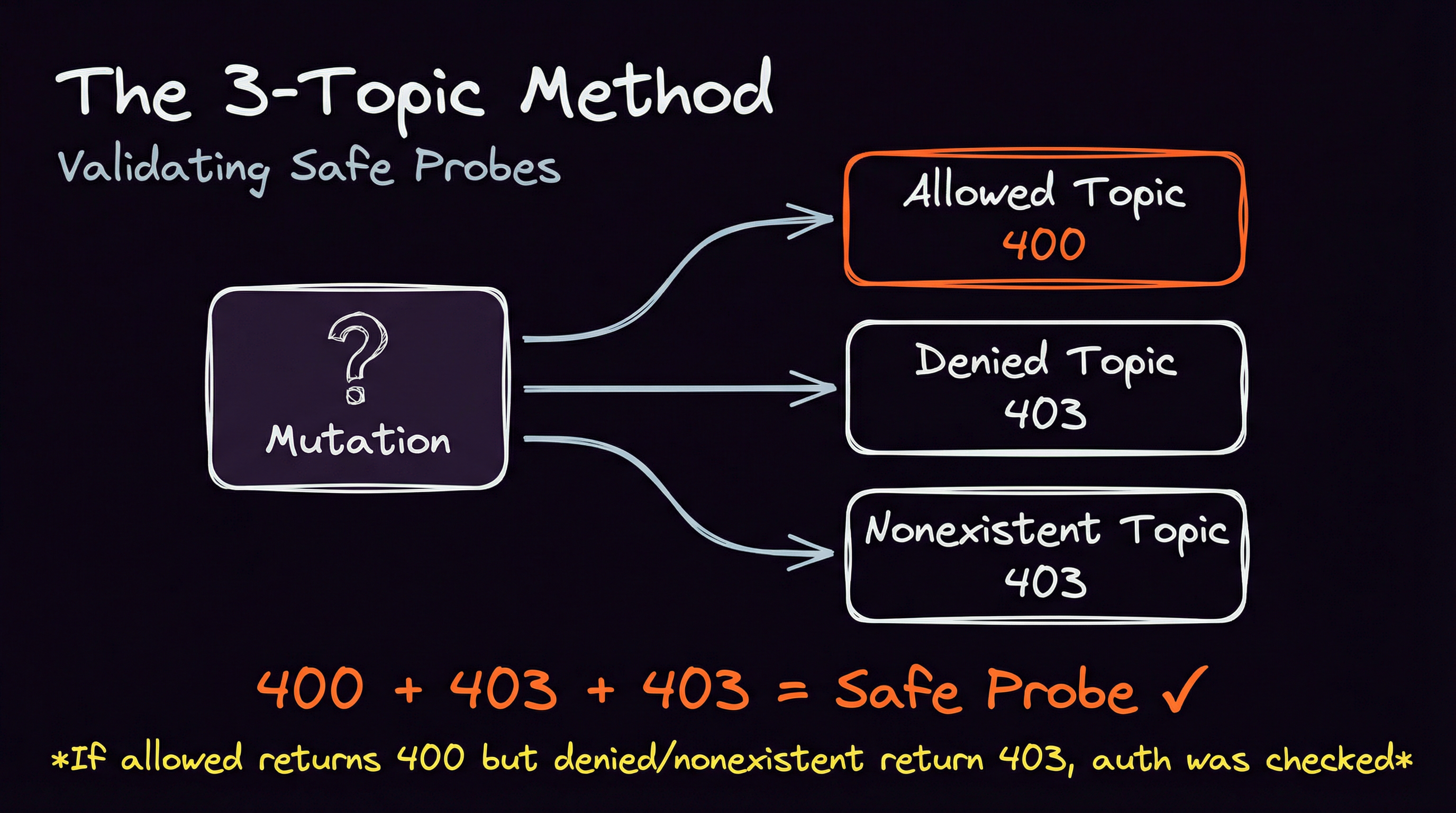 The 3-Topic Method
Validating Safe Probes

?
Mutation

Allowed Topic
400

Denied Topic
403

Nonexistent Topic
403

400 + 403 + 403 = Safe Probe ✓

*If allowed returns 400 but denied/nonexistent return 403, auth was checked*